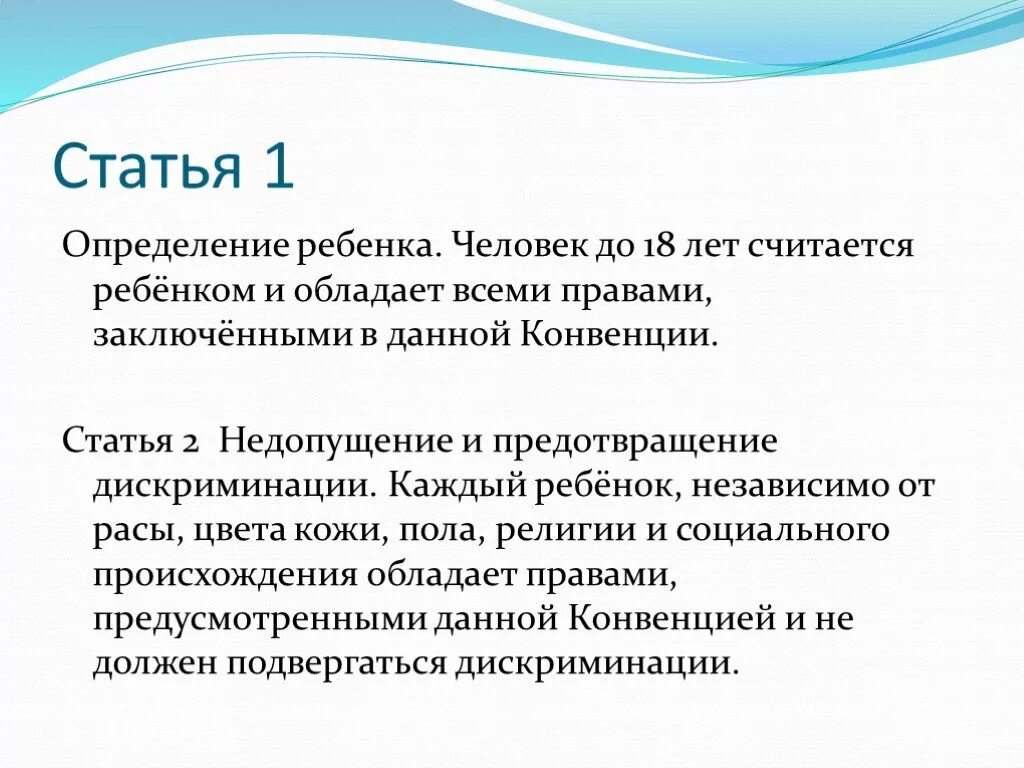 Статья 1

Определение ребенка. Человек до 18 лет считается ребёнком и обладает всеми правами, заключёнными в данной Конвенции.

Статья 2 Недопущение и предотвращение дискриминации. Каждый ребёнок, независимо от расы, цвета кожи, пола, религии и социального происхождения обладает правами, предусмотренными данной Конвенцией и не должен подвергаться дискриминации.